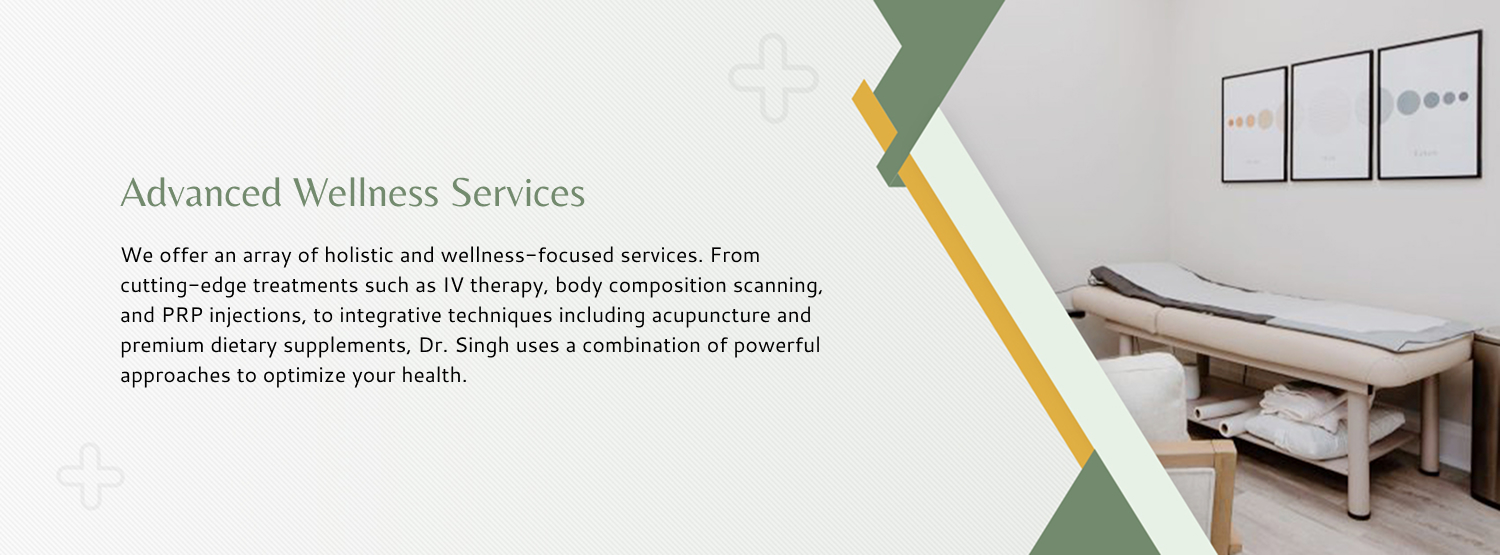 Advanced Wellness Services

We offer an array of holistic and wellness-focused services. From cutting-edge treatments such as IV therapy, body composition scanning, and PRP injections, to integrative techniques including acupuncture and premium dietary supplements, Dr. Singh uses a combination of powerful approaches to optimize your health.